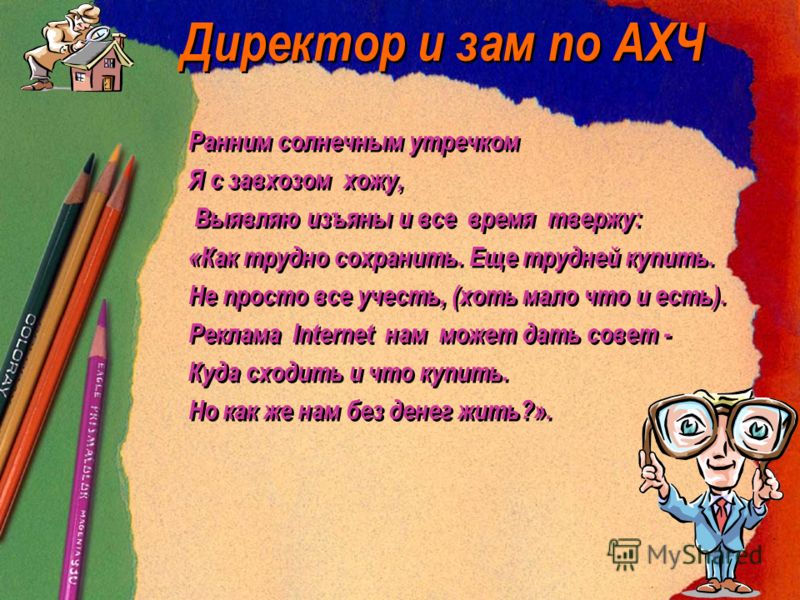 Директор и зам по АХЧ

Ранним солнечным утречком
Я с завхозом хожу,
Выявляю изъяны и все время твержу:
«Как трудно сохранить. Еще трудней купить.
Не просто все учесть, (хоть мало что и есть).
Реклама Internet нам может дать совет -
Куда сходить и что купить.
Но как же нам без денег жить?».

COLORAY

EAGLE PRISMACOLOR MAGENTA 930

MyShared